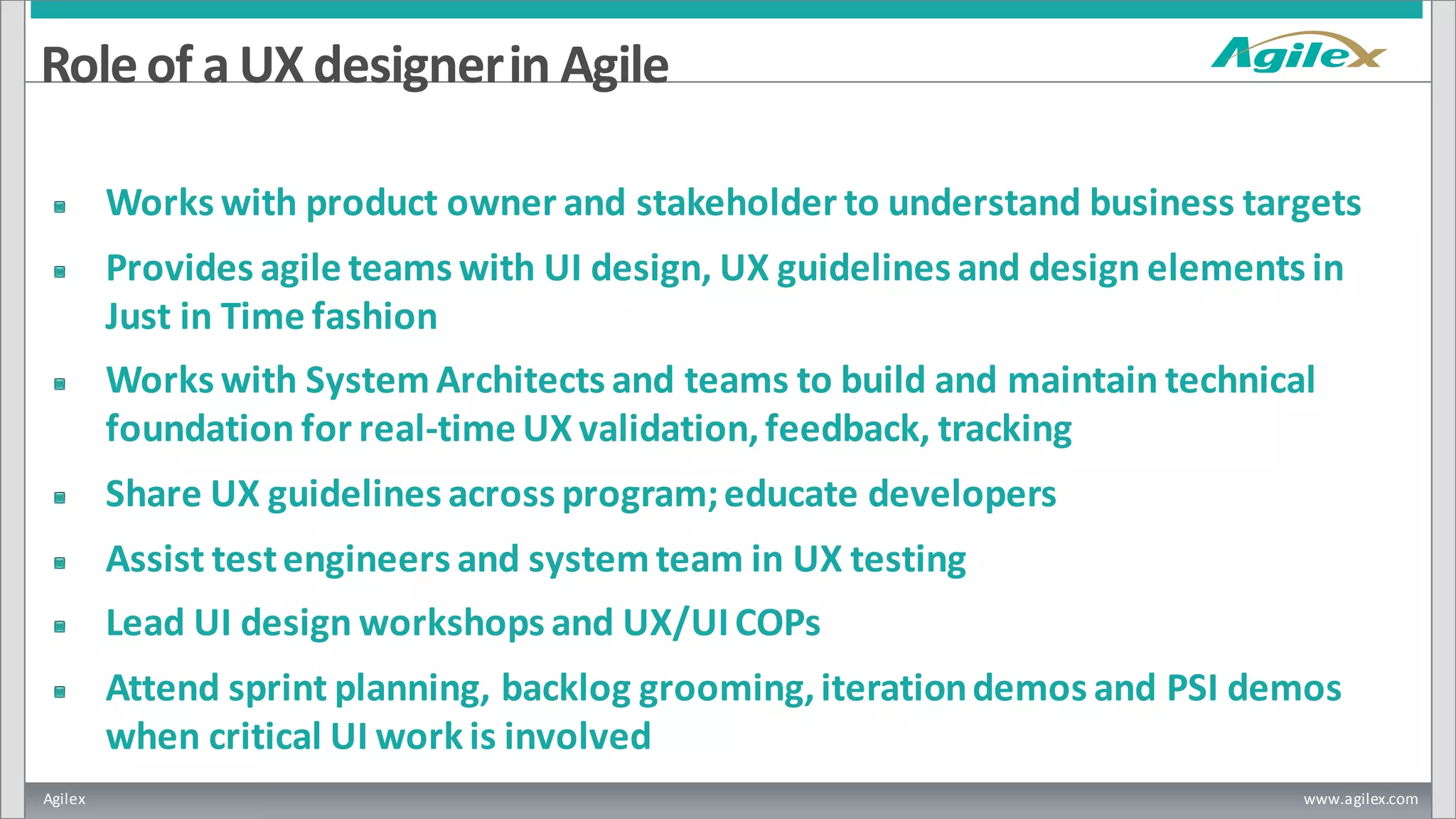 Role of a UX designer in Agile

Agilex

- Works with product owner and stakeholder to understand business targets
- Provides agile teams with UI design, UX guidelines and design elements in Just in Time fashion
- Works with System Architects and teams to build and maintain technical foundation for real-time UX validation, feedback, tracking
- Share UX guidelines across program; educate developers
- Assist test engineers and system team in UX testing
- Lead UI design workshops and UX/UI COPs
- Attend sprint planning, backlog grooming, iteration demos and PSI demos when critical UI work is involved

Agilex

www.agilex.com